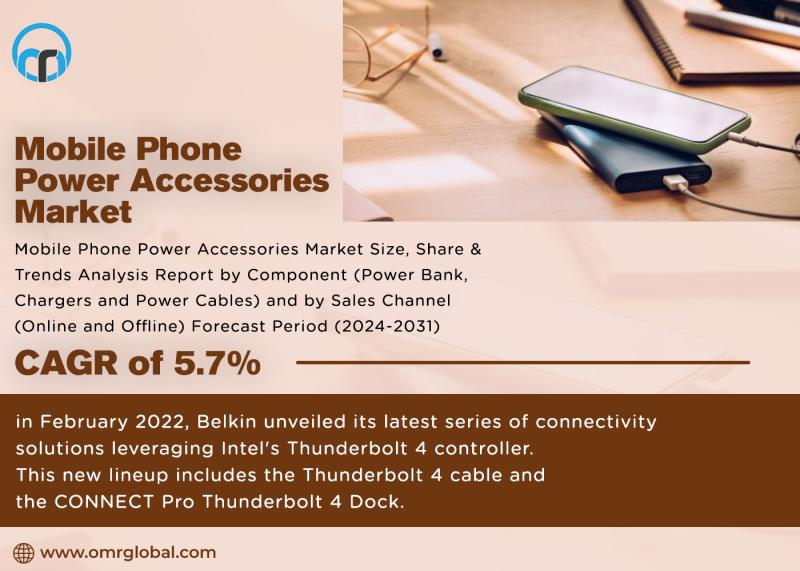 Mobile Phone Power Accessories Market

Mobile Phone Power Accessories Market Size, Share & Trends Analysis Report by Component (Power Bank, Chargers and Power Cables) and by Sales Channel (Online and Offline) Forecast Period (2024-2031)

CAGR of 5.7%

in February 2022, Belkin unveiled its latest series of connectivity solutions leveraging Intel's Thunderbolt 4 controller. This new lineup includes the Thunderbolt 4 cable and the CONNECT Pro Thunderbolt 4 Dock.

www.omrglobal.com